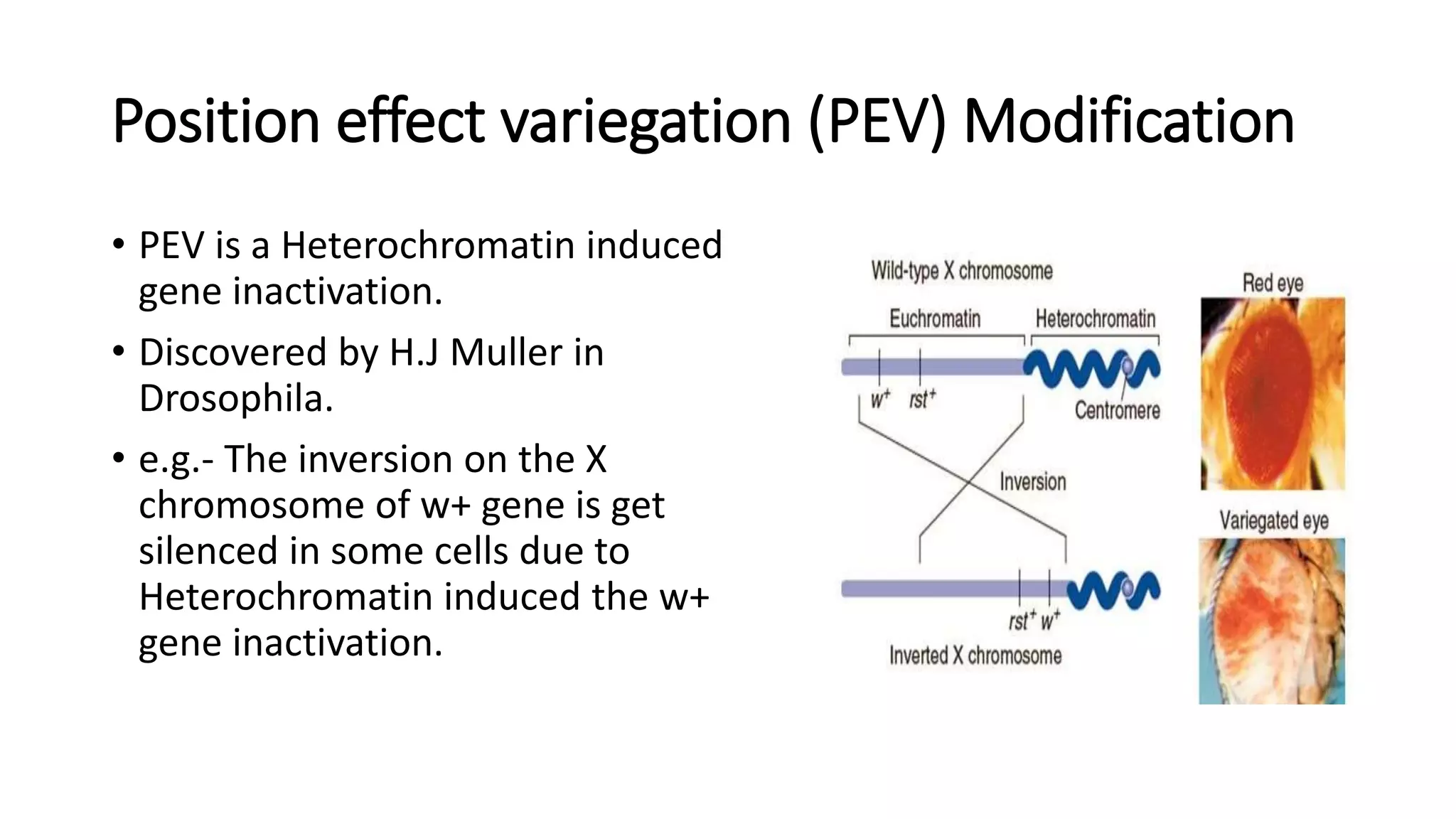 Position effect variegation (PEV) Modification

• PEV is a Heterochromatin induced gene inactivation.

• Discovered by H.J Muller in Drosophila.

• e.g.- The inversion on the X chromosome of w+ gene is get silenced in some cells due to Heterochromatin induced the w+ gene inactivation.

Wild-type X chromosome

Euchromatin

Heterochromatin

$w^+$ $rst^+$

Centromere

Inversion

$rst^+$ $w^+$

Inverted X chromosome

Red eye

Variegated eye